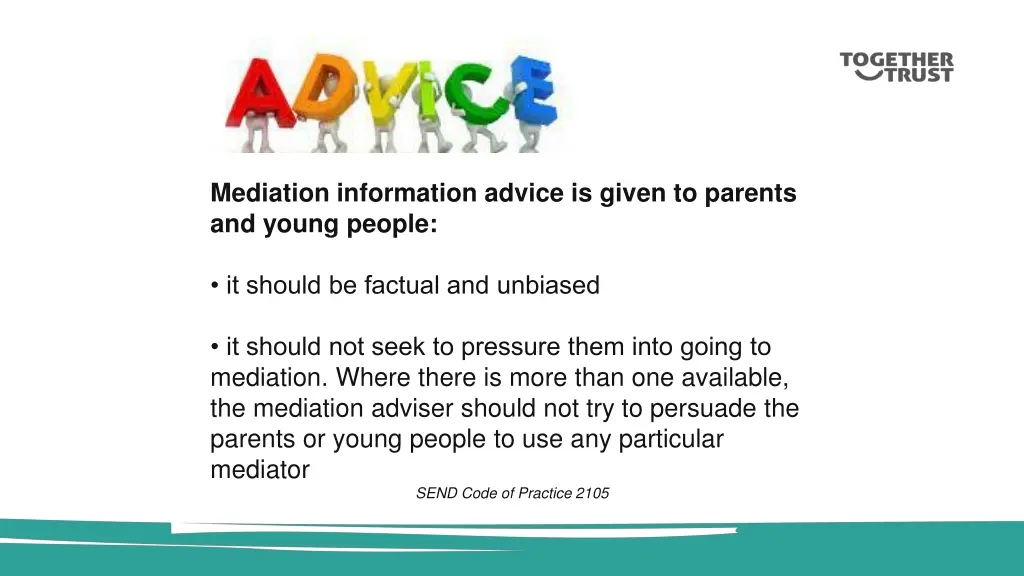 ADVICE

TOGETHER TRUST

Mediation information advice is given to parents and young people:

• it should be factual and unbiased

• it should not seek to pressure them into going to mediation. Where there is more than one available, the mediation adviser should not try to persuade the parents or young people to use any particular mediator

SEND Code of Practice 2105